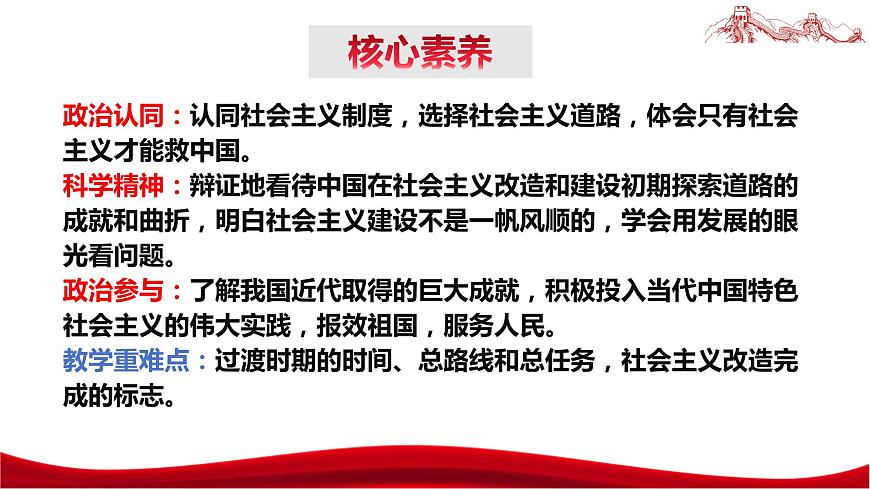 核心素养

政治认同：认同社会主义制度，选择社会主义道路，体会只有社会主义才能救中国。

科学精神：辩证地看待中国在社会主义改造和建设初期探索道路的成就和曲折，明白社会主义建设不是一帆风顺的，学会用发展的眼光看问题。

政治参与：了解我国近代取得的巨大成就，积极投入当代中国特色社会主义的伟大实践，报效祖国，服务人民。

教学重难点：过渡时期的时间、总路线和总任务，社会主义改造完成的标志。